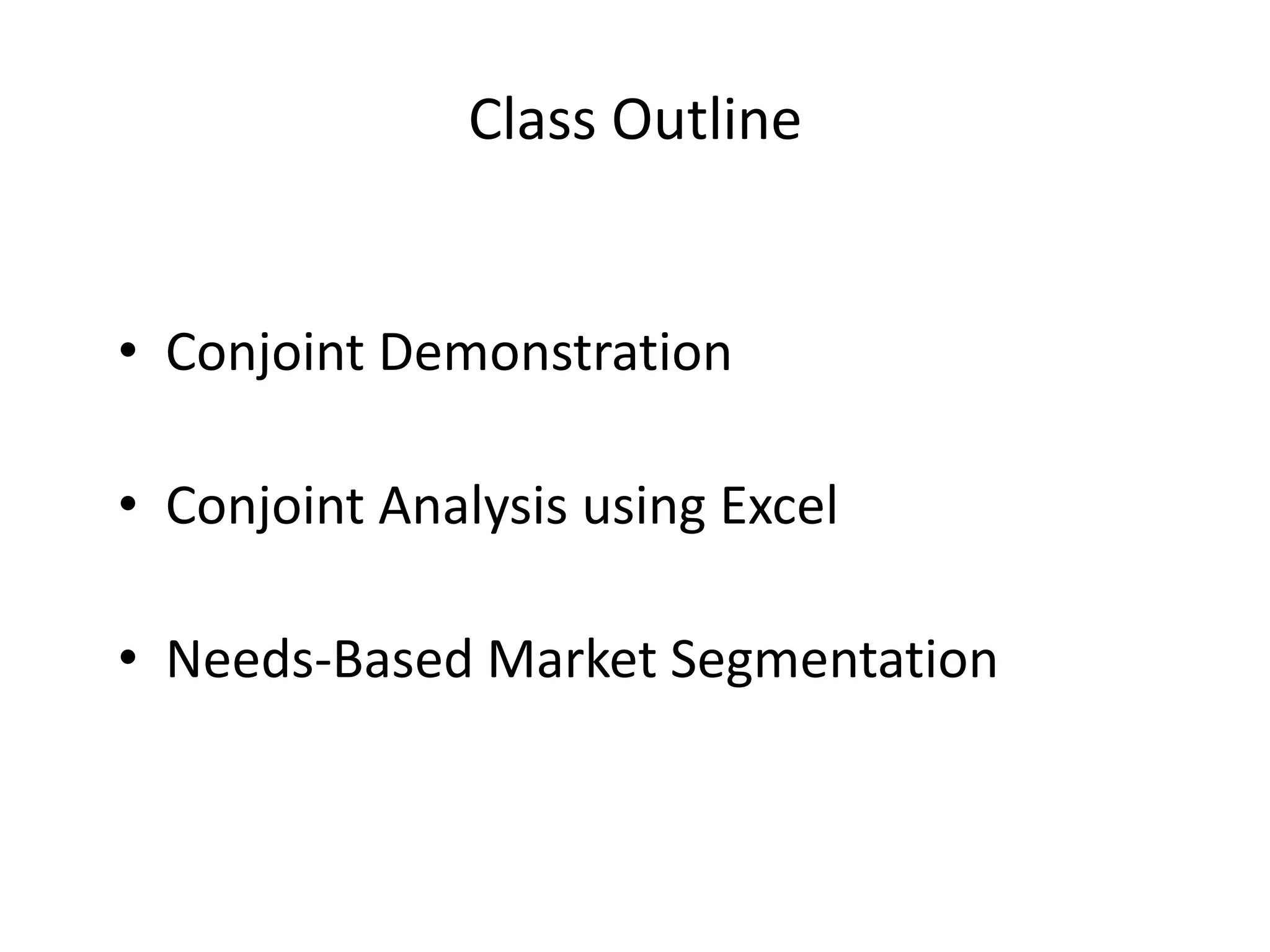 Class Outline

• Conjoint Demonstration

• Conjoint Analysis using Excel

• Needs-Based Market Segmentation